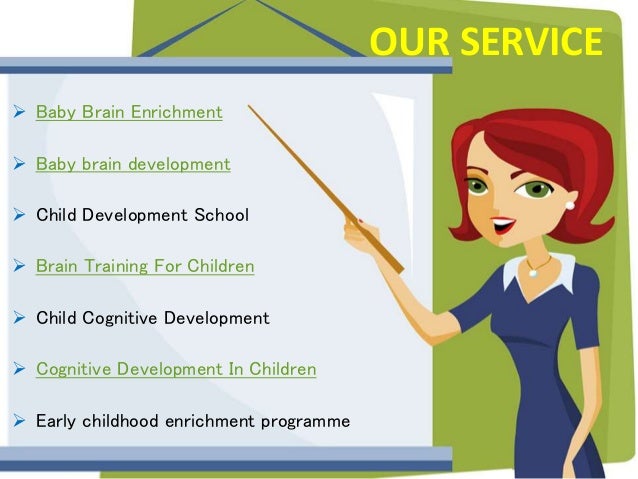 OUR SERVICE

➢ Baby Brain Enrichment

➢ Baby brain development

➢ Child Development School

➢ Brain Training For Children

➢ Child Cognitive Development

➢ Cognitive Development In Children

➢ Early childhood enrichment programme